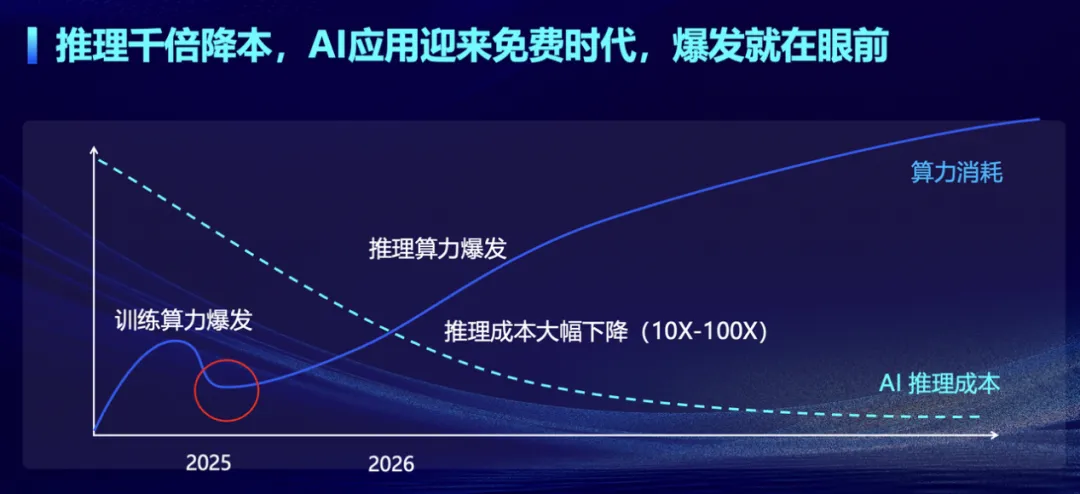 推理千倍降本，AI应用迎来免费时代，爆发就在眼前

算力消耗

推理算力爆发

训练算力爆发

推理成本大幅下降（10X-100X）

AI 推理成本

2025

2026